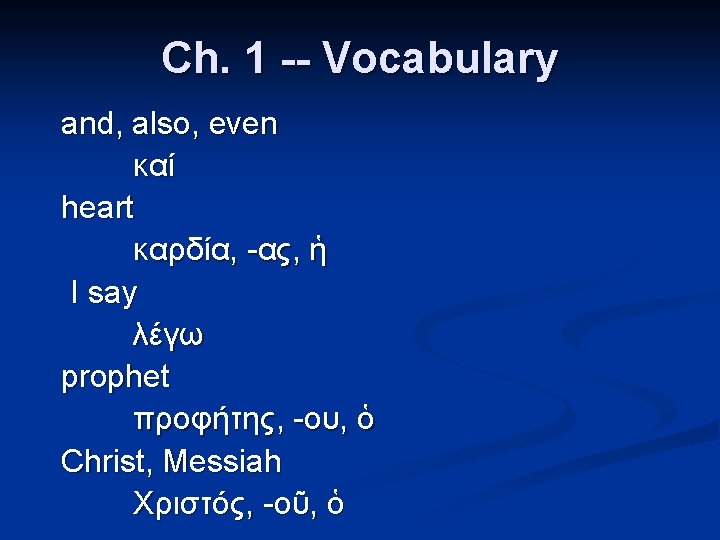 Ch. 1 -- Vocabulary

and, also, even

καί

heart

καρδία, -ας, ἡ

I say

λέγω

prophet

προφήτης, -ου, ὁ

Christ, Messiah

Χριστός, -οῦ, ὁ